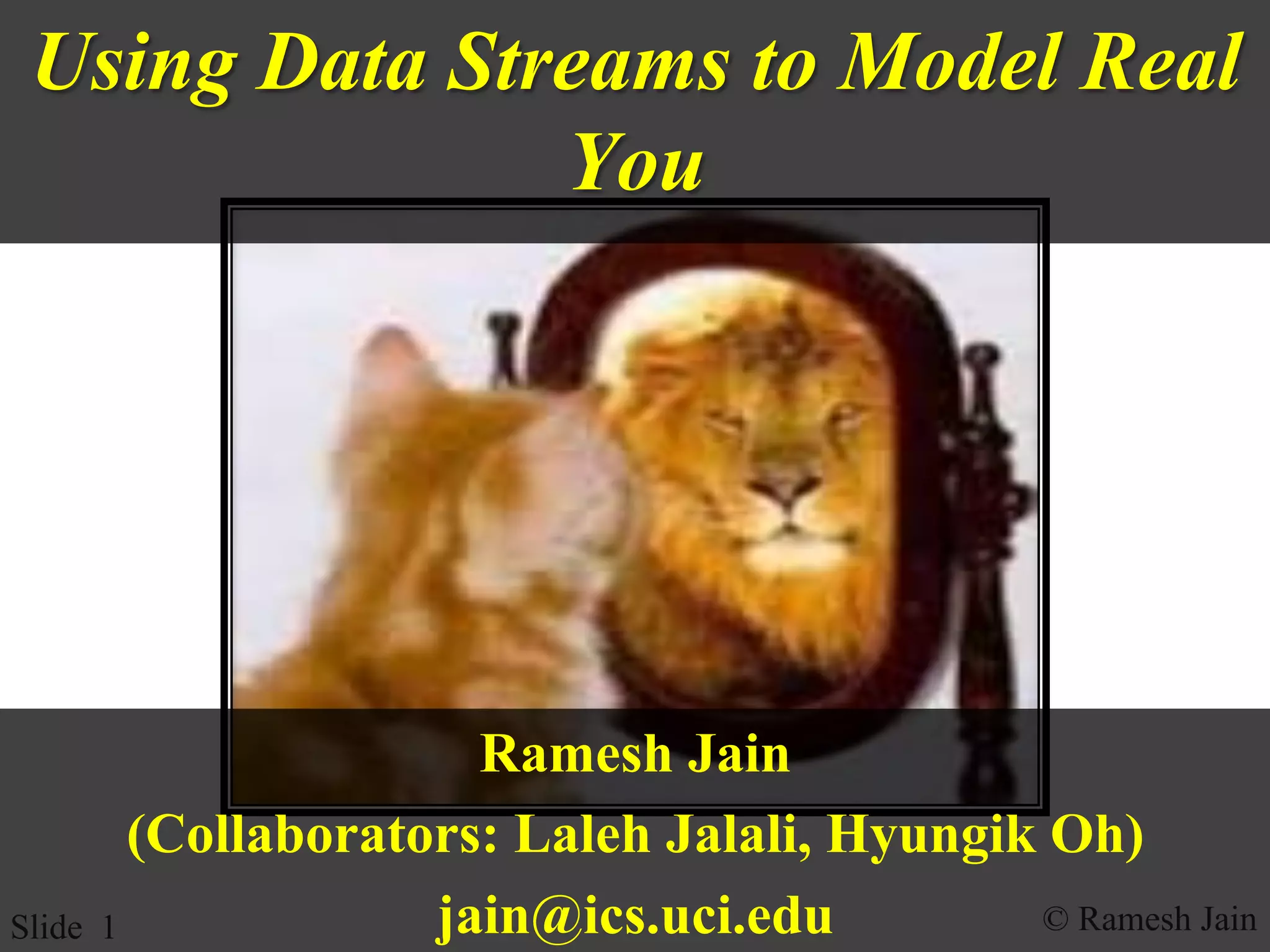 Using Data Streams to Model Real You

Ramesh Jain

(Collaborators: Laleh Jalali, Hyungik Oh)

jain@ics.uci.edu

Slide 1

© Ramesh Jain